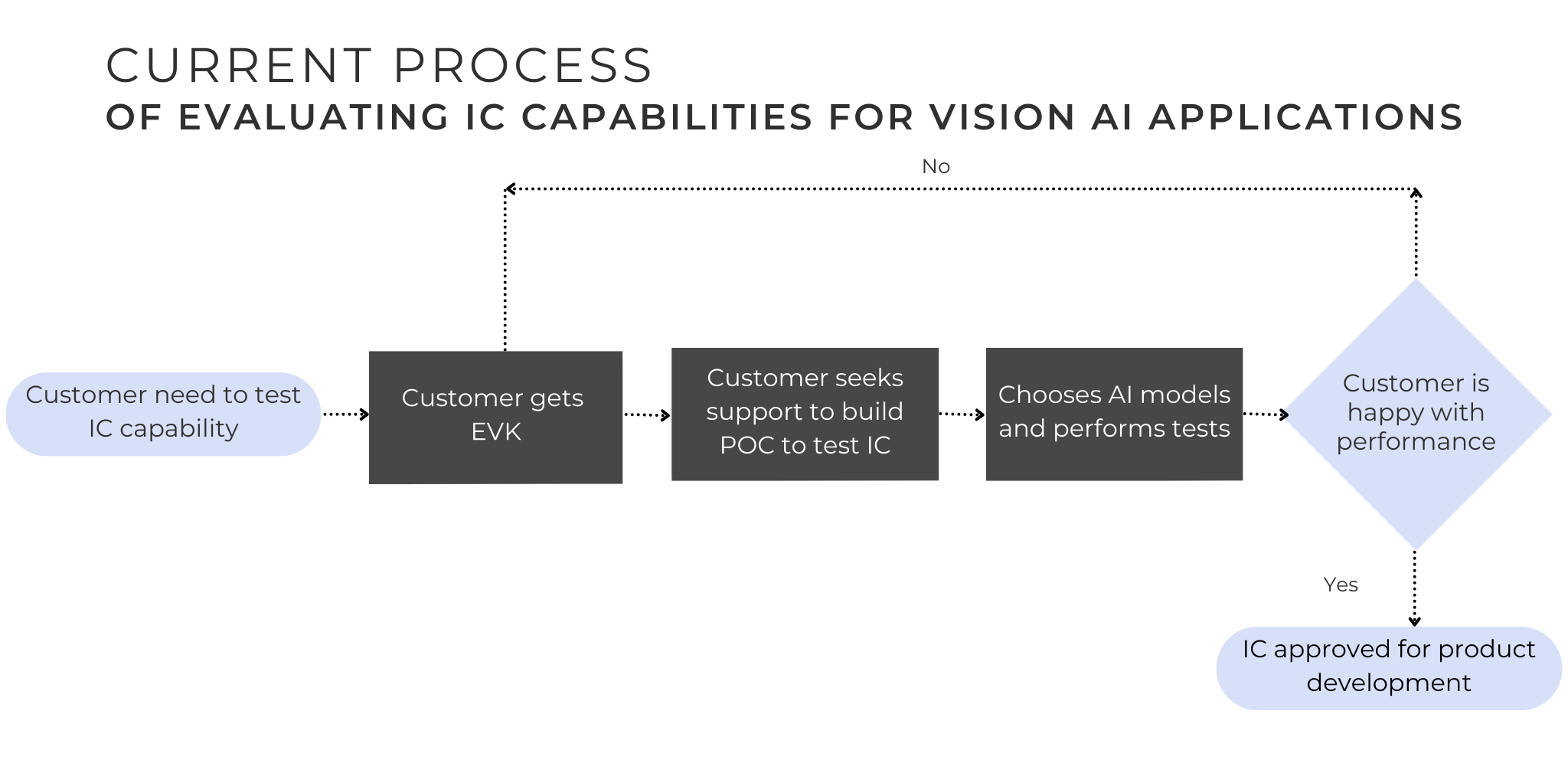 CURRENT PROCESS
OF EVALUATING IC CAPABILITIES FOR VISION AI APPLICATIONS

No

Customer need to test IC capability

Customer gets EVK

Customer seeks support to build POC to test IC

Chooses AI models and performs tests

Customer is happy with performance

Yes

IC approved for product development